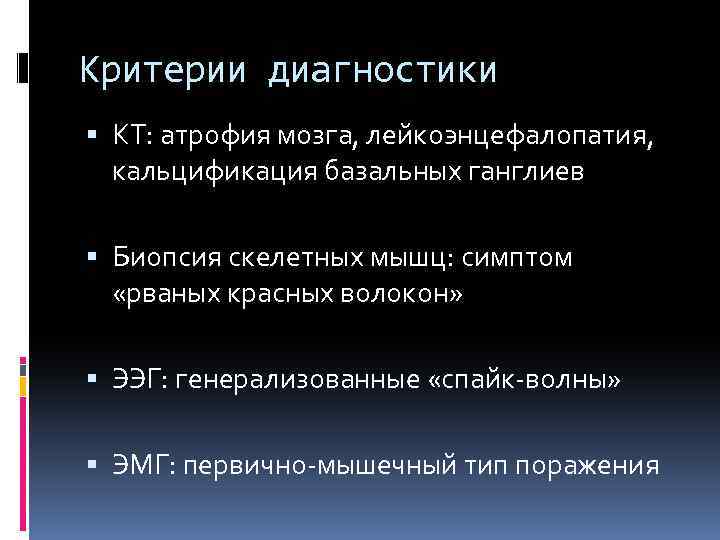 Критерии диагностики

▪ КТ: атрофия мозга, лейкоэнцефалопатия, кальцификация базальных ганглиев

▪ Биопсия скелетных мышц: симптом «рваных красных волокон»

▪ ЭЭГ: генерализованные «спайк-волны»

▪ ЭМГ: первично-мышечный тип поражения